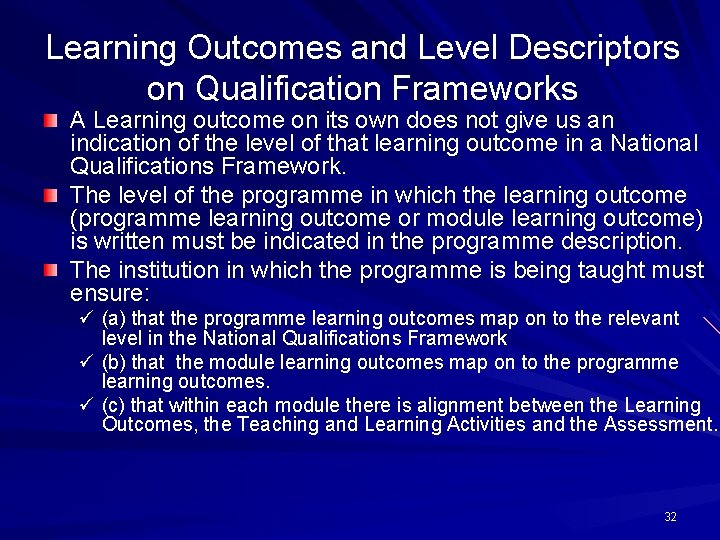 Learning Outcomes and Level Descriptors on Qualification Frameworks

A Learning outcome on its own does not give us an indication of the level of that learning outcome in a National Qualifications Framework.

The level of the programme in which the learning outcome (programme learning outcome or module learning outcome) is written must be indicated in the programme description.

The institution in which the programme is being taught must ensure:

✓ (a) that the programme learning outcomes map on to the relevant level in the National Qualifications Framework

✓ (b) that the module learning outcomes map on to the programme learning outcomes.

✓ (c) that within each module there is alignment between the Learning Outcomes, the Teaching and Learning Activities and the Assessment.

32